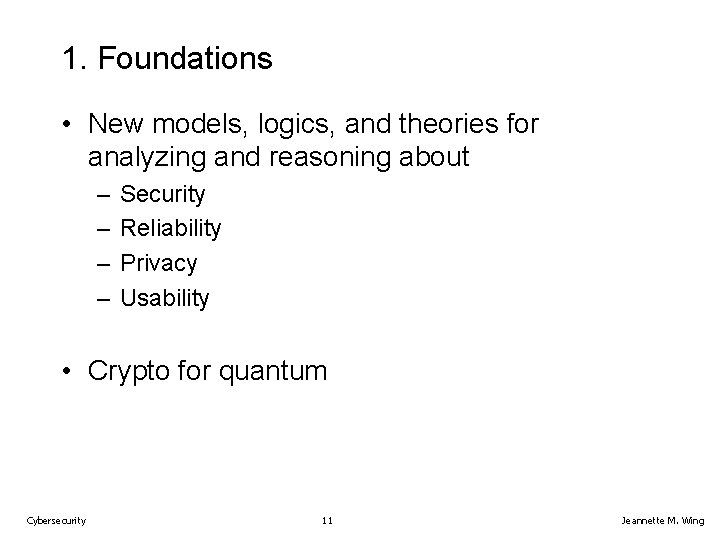 1. Foundations

• New models, logics, and theories for analyzing and reasoning about
– Security
– Reliability
– Privacy
– Usability

• Crypto for quantum

Cybersecurity 11 Jeannette M. Wing